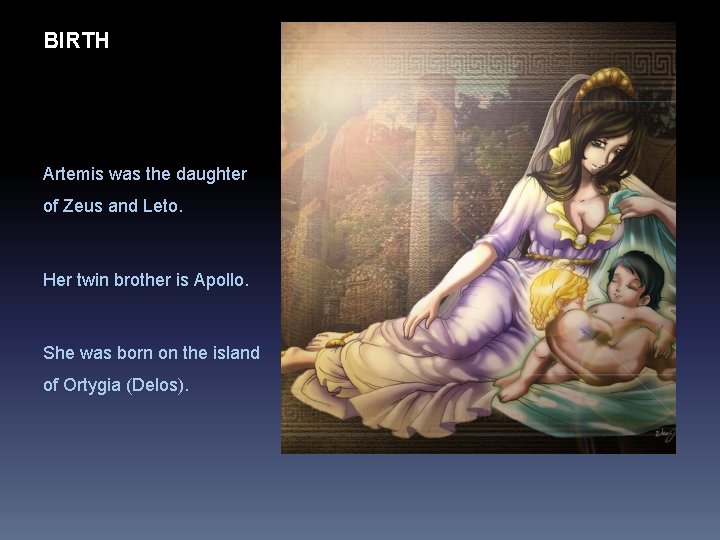 BIRTH

Artemis was the daughter of Zeus and Leto.

Her twin brother is Apollo.

She was born on the island of Ortygia (Delos).